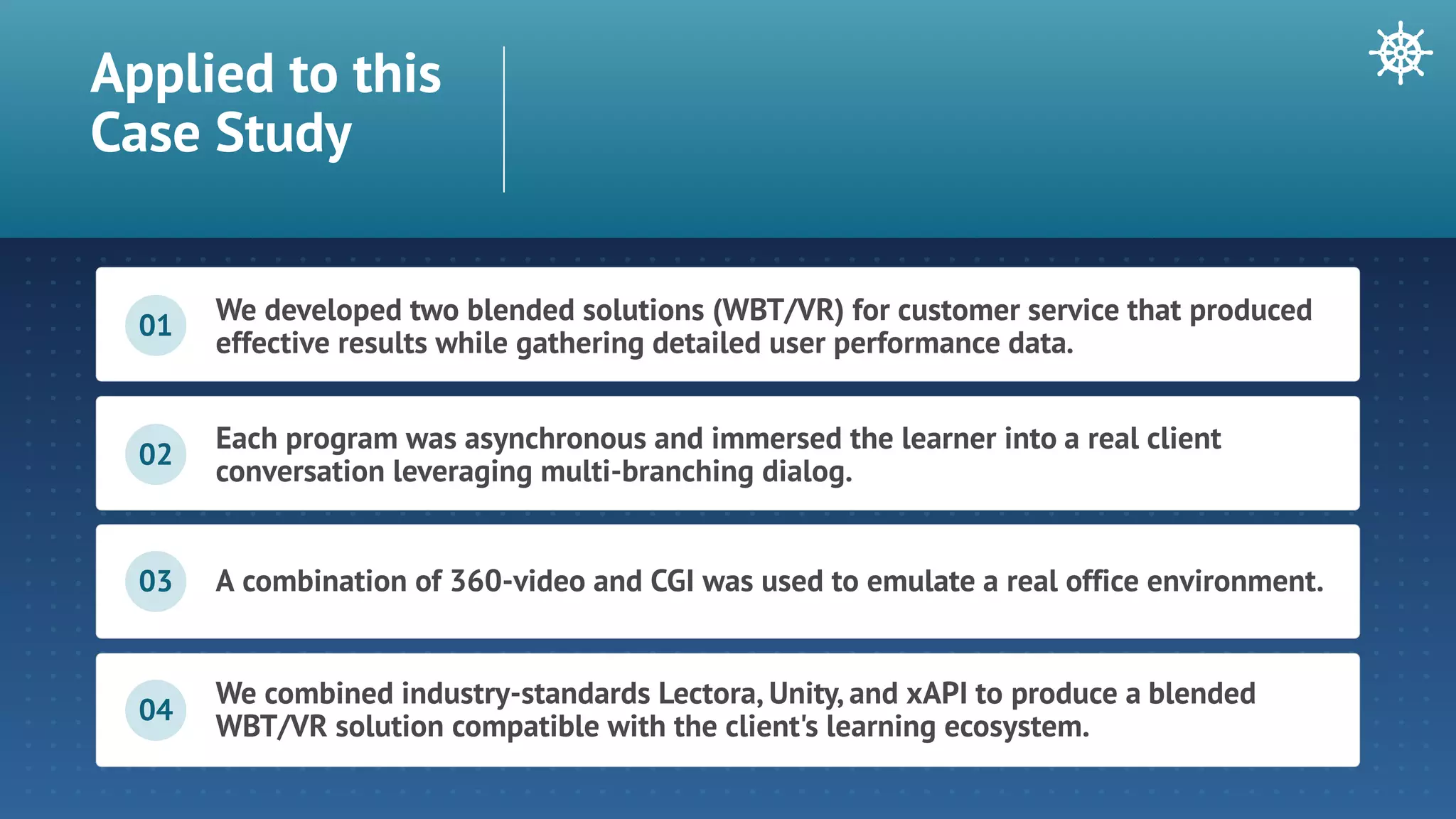 Applied to this Case Study

01 We developed two blended solutions (WBT/VR) for customer service that produced effective results while gathering detailed user performance data.

02 Each program was asynchronous and immersed the learner into a real client conversation leveraging multi-branching dialog.

03 A combination of 360-video and CGI was used to emulate a real office environment.

04 We combined industry-standards Lectora, Unity, and xAPI to produce a blended WBT/VR solution compatible with the client's learning ecosystem.